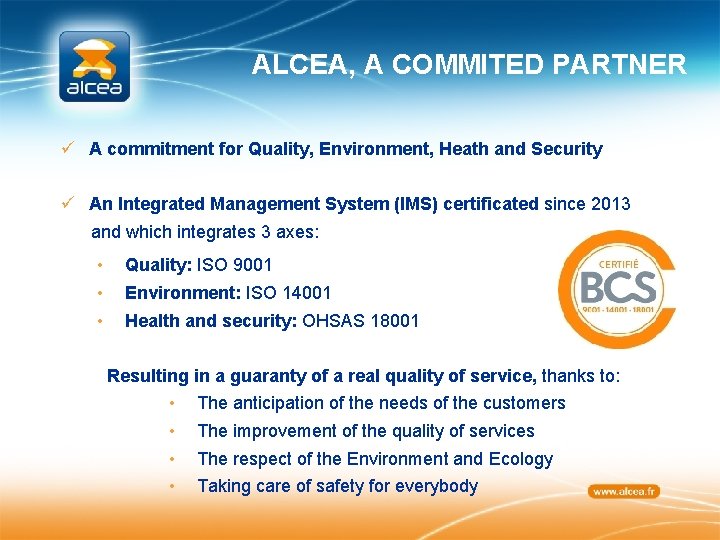 alcea

ALCEA, A COMMITED PARTNER

✓ A commitment for Quality, Environment, Heath and Security

✓ An Integrated Management System (IMS) certificated since 2013 and which integrates 3 axes:

• Quality: ISO 9001
• Environment: ISO 14001
• Health and security: OHSAS 18001

CERTIFIÉ
BCS
9001 - 14001 - 18001

Resulting in a guaranty of a real quality of service, thanks to:

• The anticipation of the needs of the customers
• The improvement of the quality of services
• The respect of the Environment and Ecology
• Taking care of safety for everybody

www.alcea.fr